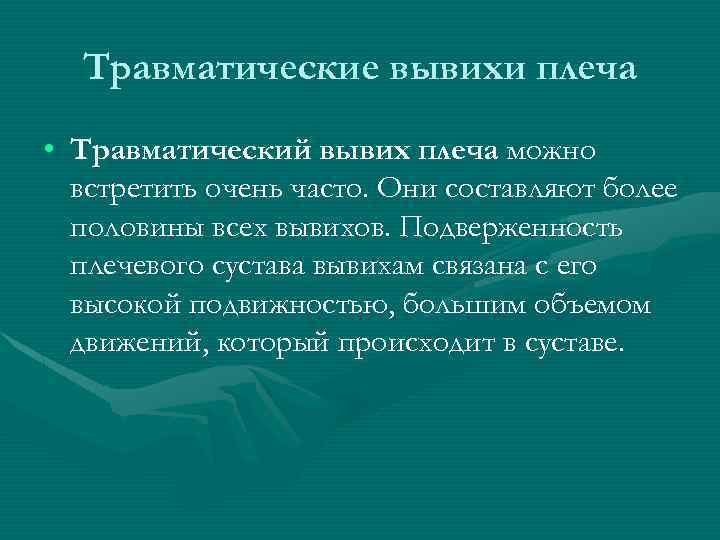 Травматические вывихи плеча

• Травматический вывих плеча можно встретить очень часто. Они составляют более половины всех вывихов. Подверженность плечевого сустава вывихам связана с его высокой подвижностью, большим объемом движений, который происходит в суставе.